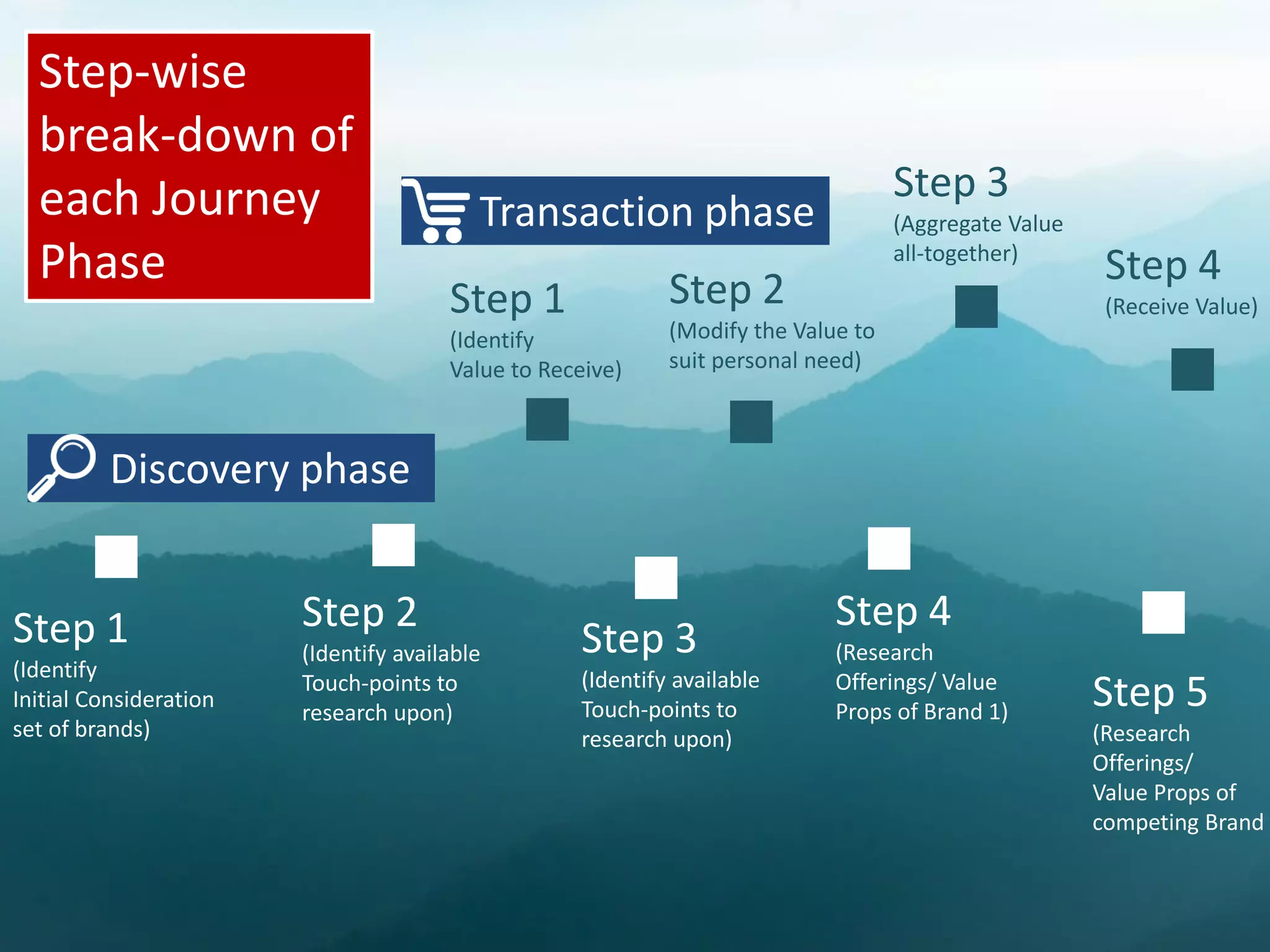 Step-wise break-down of each Journey Phase

Transaction phase

Step 1
(Identify
Value to Receive)

Step 2
(Modify the Value to suit personal need)

Step 3
(Aggregate Value all-together)

Step 4
(Receive Value)

Discovery phase

Step 1
(Identify
Initial Consideration set of brands)

Step 2
(Identify available Touch-points to research upon)

Step 3
(Identify available Touch-points to research upon)

Step 4
(Research Offerings/ Value Props of Brand 1)

Step 5
(Research Offerings/ Value Props of competing Brand